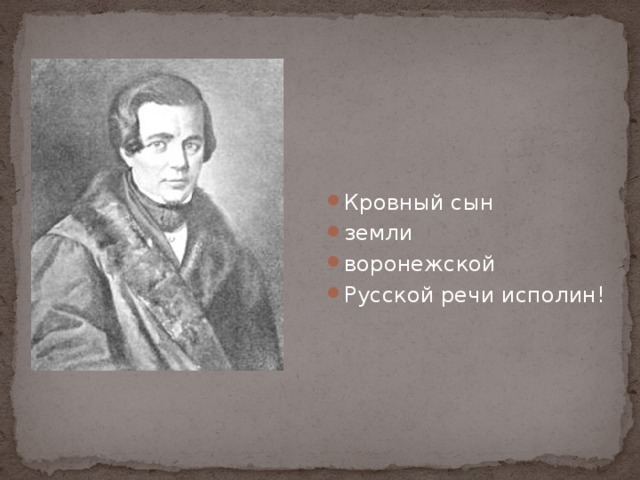 Кровный сын
земли
воронежской
Русской речи исполин!